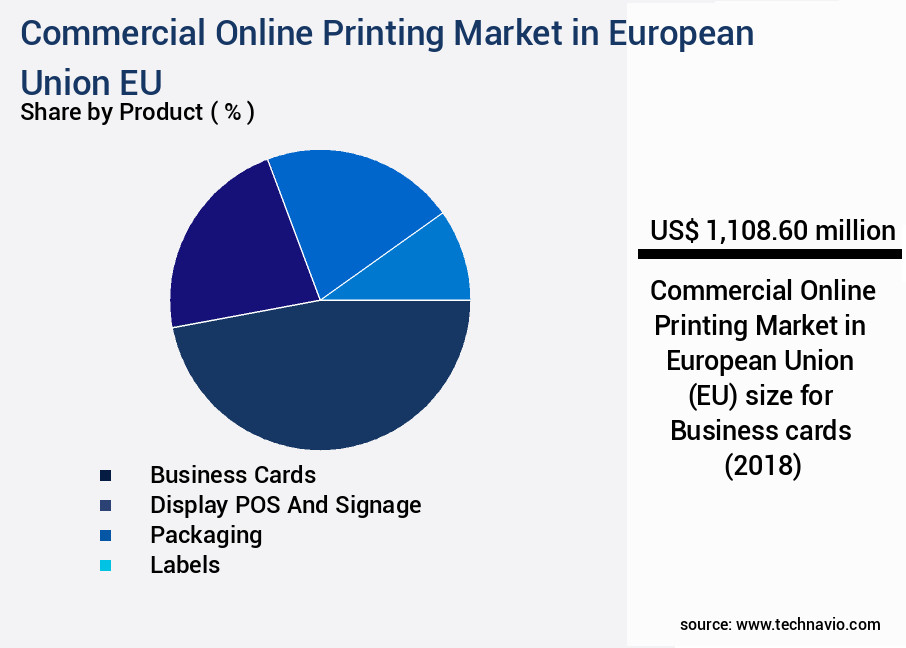 Commercial Online Printing Market in European Union EU
Share by Product ( % )

Business Cards
Display POS And Signage
Packaging
Labels

US$ 1,108.60 million

Commercial Online Printing Market in European Union (EU) size for Business cards (2018)

source: www.technavio.com